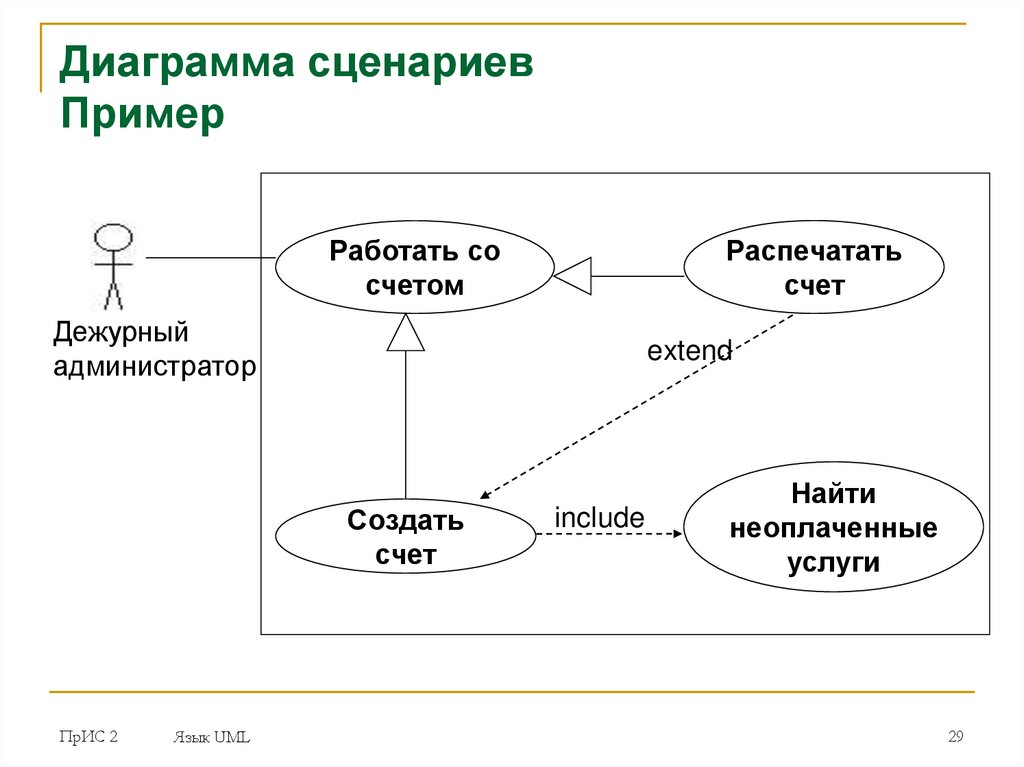 Диаграмма сценариев
Пример

Дежурный администратор

Работать со счетом

Распечатать счет

extend

Создать счет

include

Найти неоплаченные услуги

ПрИС 2

Язык UML

29